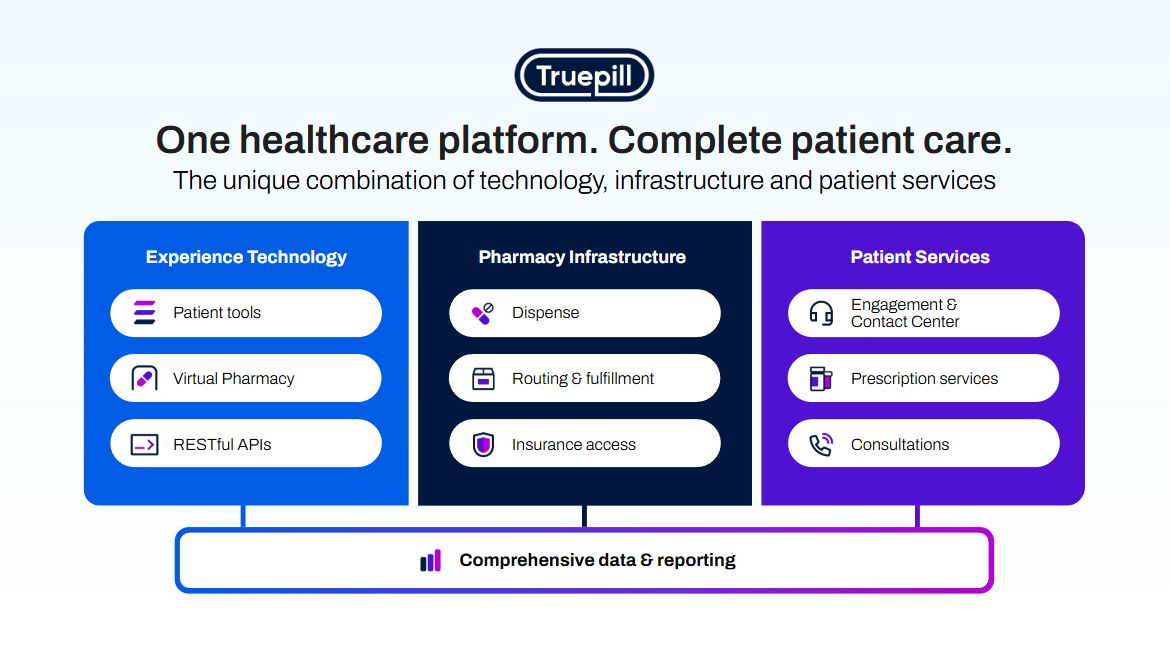 Truepill

One healthcare platform. Complete patient care.

The unique combination of technology, infrastructure and patient services

Experience Technology

Patient tools

Virtual Pharmacy

RESTful APIs

Pharmacy Infrastructure

Dispense

Routing & fulfillment

Insurance access

Patient Services

Engagement & Contact Center

Prescription services

Consultations

Comprehensive data & reporting